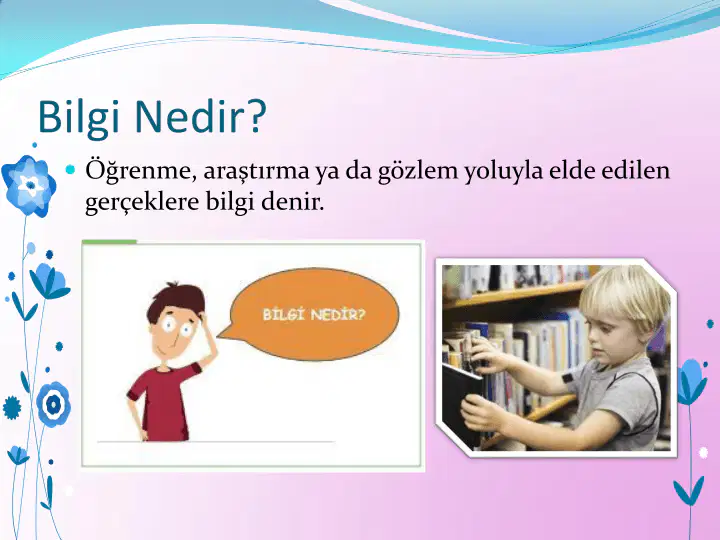 Bilgi Nedir?

Öğrenme, araştırma ya da gözlem yoluyla elde edilen gerçeklere bilgi denir.

BİLGİ NEDİR?